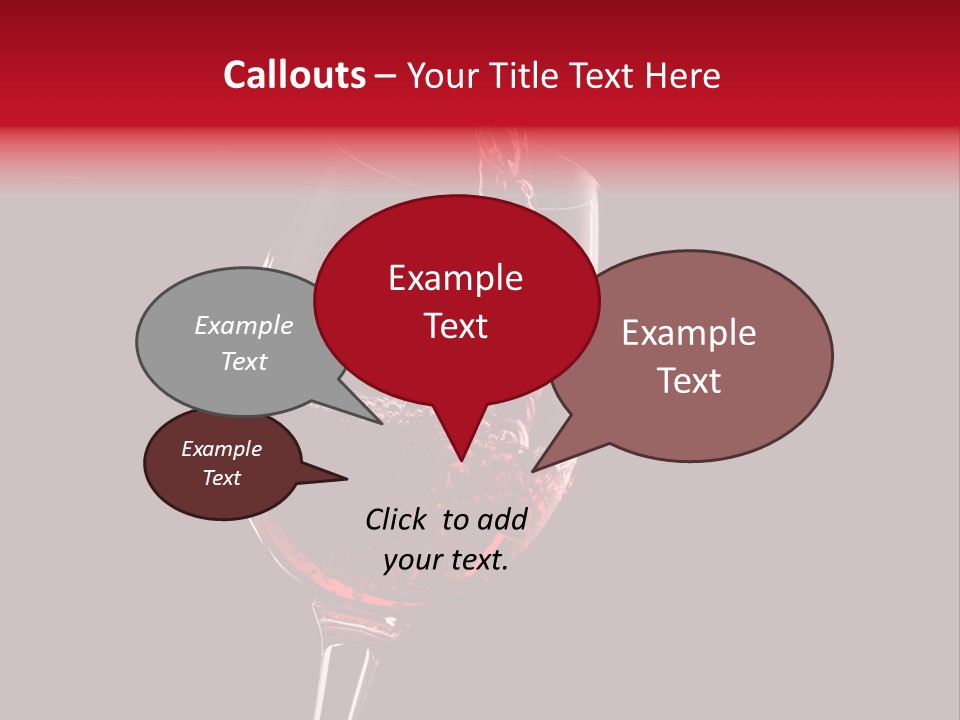 Callouts – Your Title Text Here

Example Text

Example Text

Example Text

Example Text

Click to add your text.